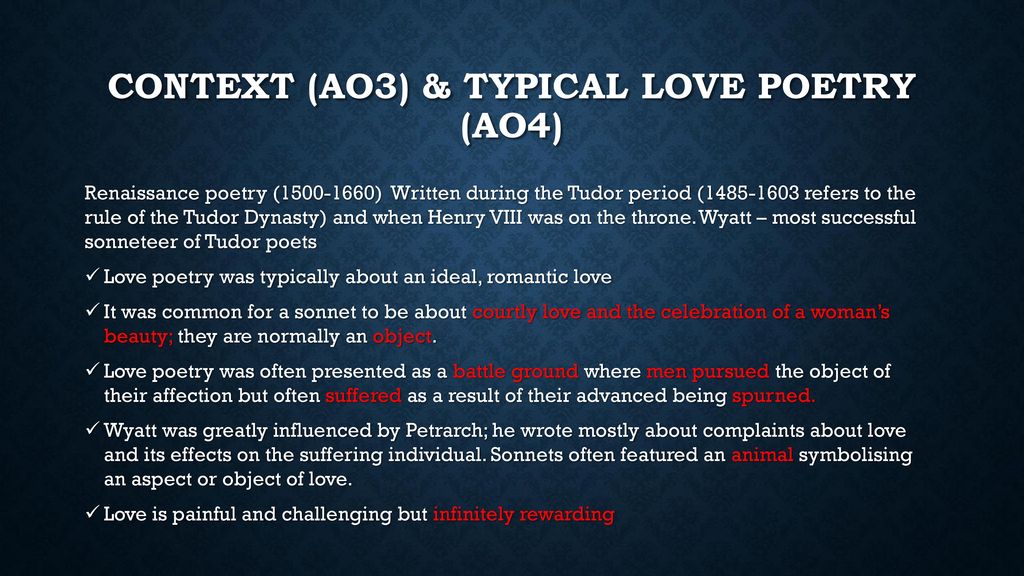 CONTEXT (AO3) & TYPICAL LOVE POETRY (AO4)

Renaissance poetry (1500-1660) Written during the Tudor period (1485-1603 refers to the rule of the Tudor Dynasty) and when Henry VIII was on the throne. Wyatt – most successful sonneteer of Tudor poets

✓ Love poetry was typically about an ideal, romantic love

✓ It was common for a sonnet to be about courtly love and the celebration of a woman's beauty; they are normally an object.

✓ Love poetry was often presented as a battle ground where men pursued the object of their affection but often suffered as a result of their advanced being spurned.

✓ Wyatt was greatly influenced by Petrarch; he wrote mostly about complaints about love and its effects on the suffering individual. Sonnets often featured an animal symbolising an aspect or object of love.

✓ Love is painful and challenging but infinitely rewarding